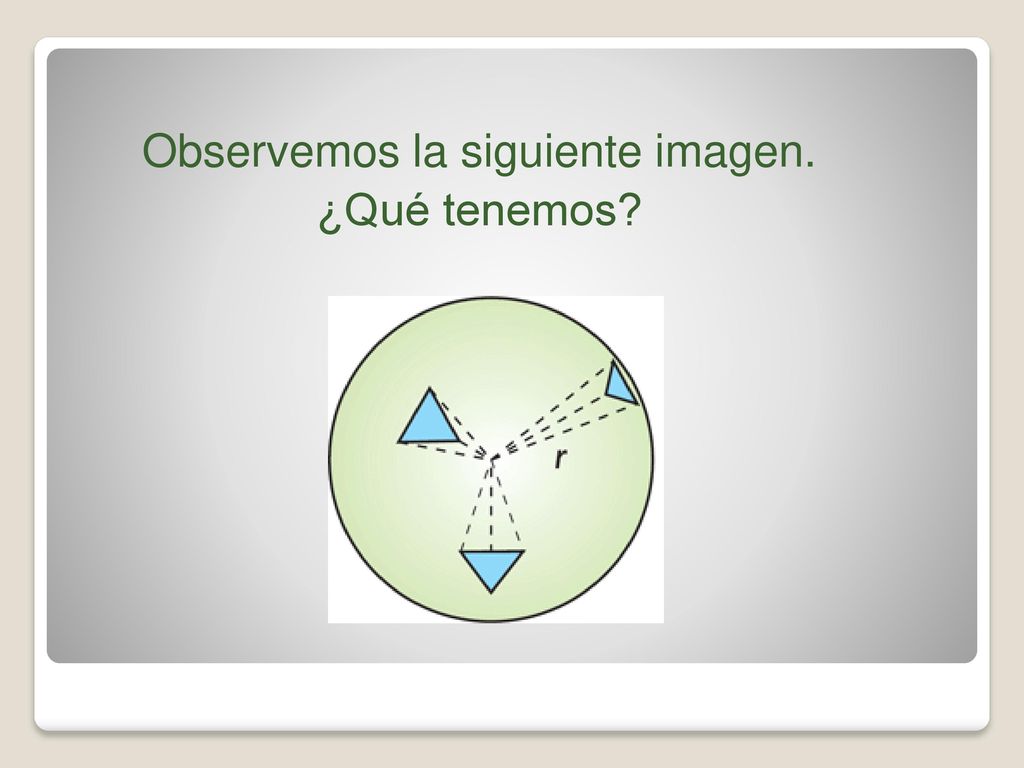 Observemos la siguiente imagen.
¿Qué tenemos?

r